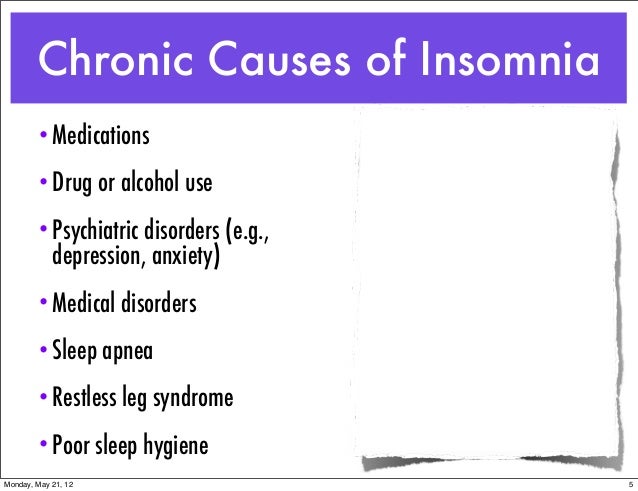 Chronic Causes of Insomnia

• Medications

• Drug or alcohol use

• Psychiatric disorders (e.g., depression, anxiety)

• Medical disorders

• Sleep apnea

• Restless leg syndrome

• Poor sleep hygiene

Monday, May 21, 12

5